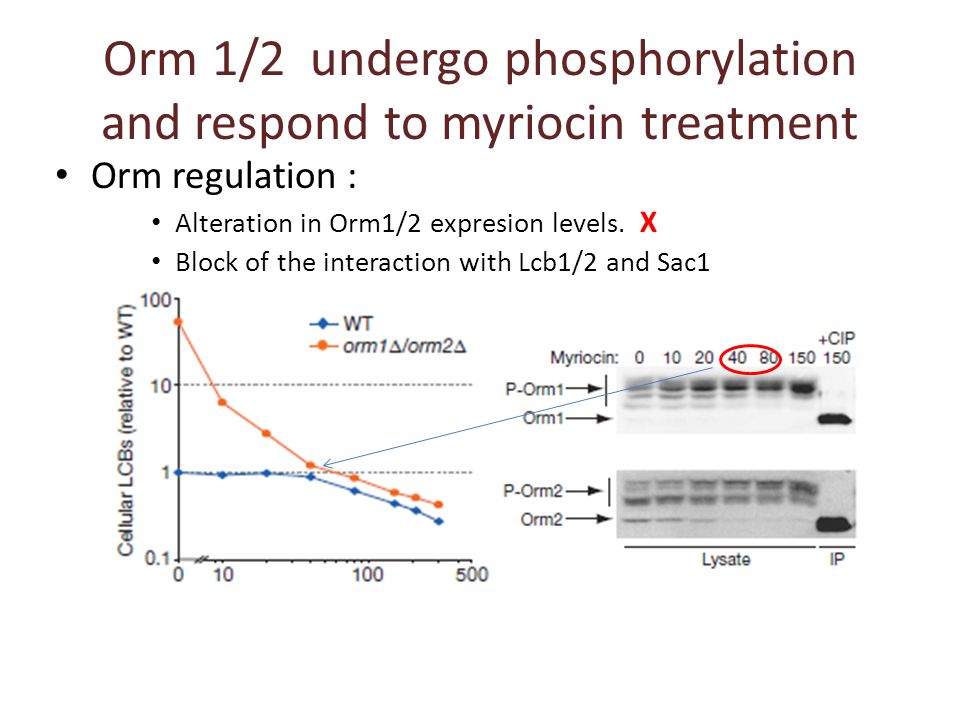 Orm 1/2 undergo phosphorylation and respond to myriocin treatment

• Orm regulation :
• Alteration in Orm1/2 expresion levels. X
• Block of the interaction with Lcb1/2 and Sac1

Cellular LCBs (relative to WT)
100
10
1
0.1
0
10
100
500
WT
orm1Δ/orm2Δ

+CIP
Myriocin: 0 10 20 40 80 150 150
P-Orm1
Orm1
P-Orm2
Orm2
Lysate
IP